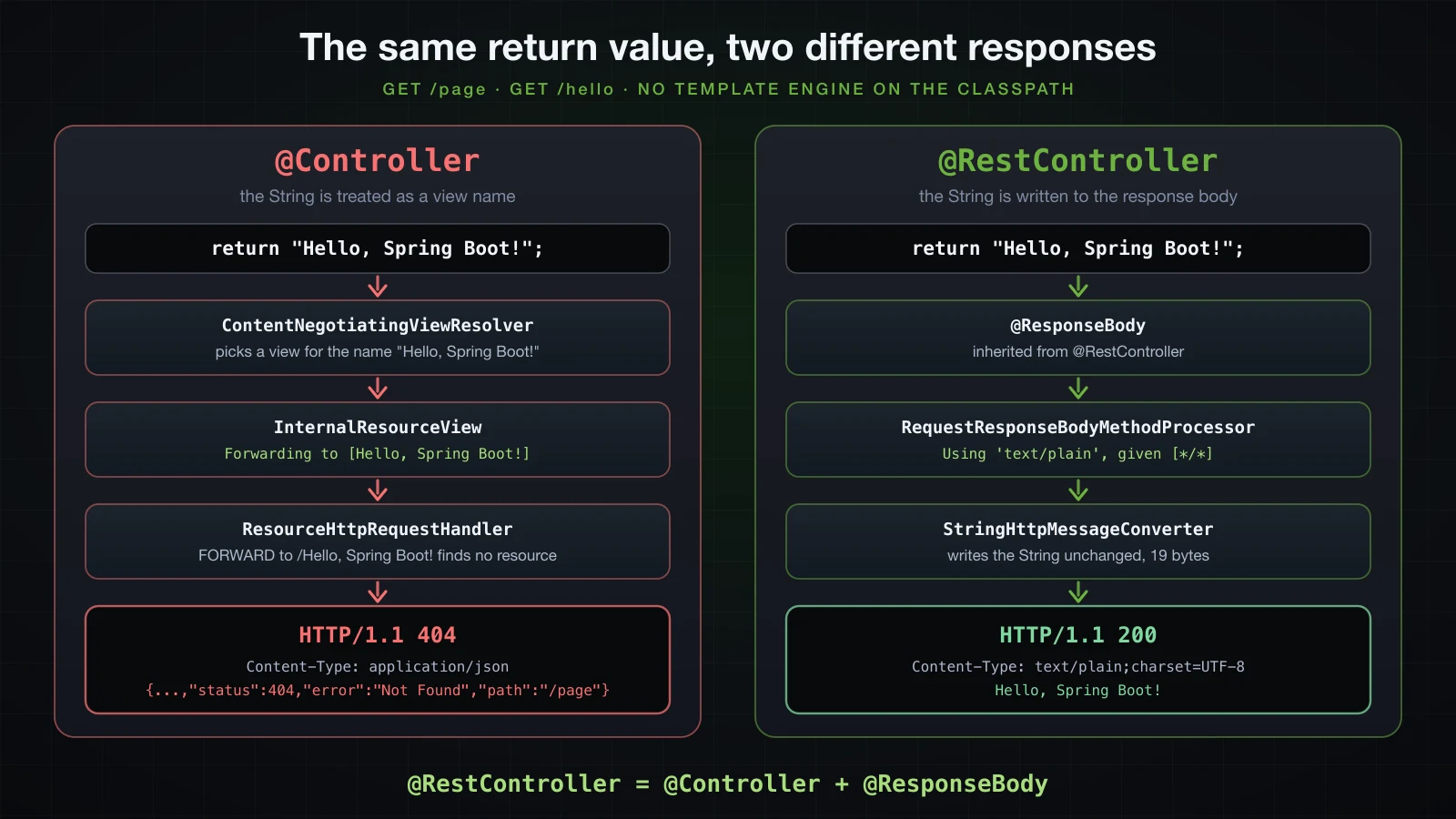 The same return value, two different responses

GET /page · GET /hello · NO TEMPLATE ENGINE ON THE CLASSPATH

@Controller

the String is treated as a view name

return "Hello, Spring Boot!";

ContentNegotiatingViewResolver

picks a view for the name "Hello, Spring Boot!"

InternalResourceView

Forwarding to [Hello, Spring Boot!]

ResourceHttpRequestHandler

FORWARD to /Hello, Spring Boot! finds no resource

HTTP/1.1 404

Content-Type: application/json

{...,"status":404,"error":"Not Found","path":"/page"}

@RestController

the String is written to the response body

return "Hello, Spring Boot!";

@ResponseBody

inherited from @RestController

RequestResponseBodyMethodProcessor

Using 'text/plain', given [*/*]

StringHttpMessageConverter

writes the String unchanged, 19 bytes

HTTP/1.1 200

Content-Type: text/plain;charset=UTF-8

Hello, Spring Boot!

@RestController = @Controller + @ResponseBody